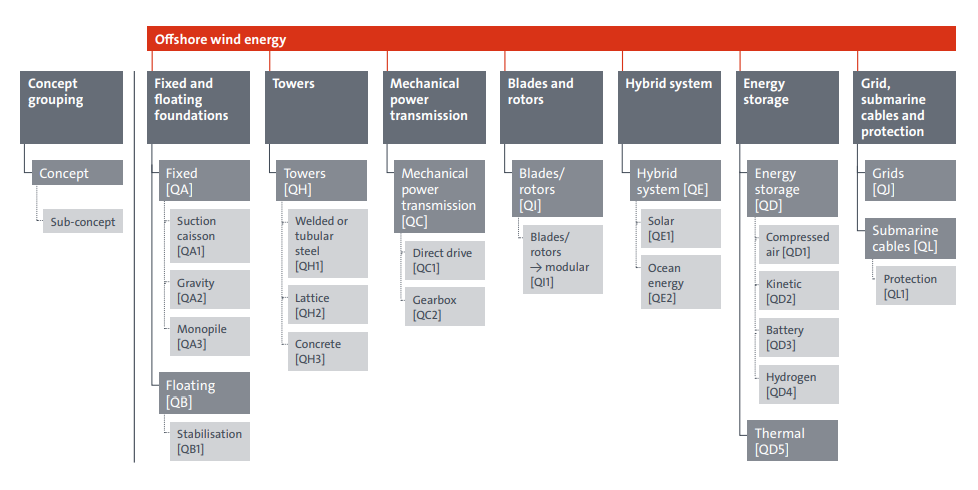 Offshore wind energy

Concept grouping

Concept

Sub-concept

Fixed and floating foundations

Fixed [QA]

Suction caisson [QA1]

Gravity [QA2]

Monopile [QA3]

Floating [QB]

Stabilisation [QB1]

Towers

Towers [QH]

Welded or tubular steel [QH1]

Lattice [QH2]

Concrete [QH3]

Mechanical power transmission

Mechanical power transmission [QC]

Direct drive [QC1]

Gearbox [QC2]

Blades and rotors

Blades/ rotors [QI]

Blades/ rotors → modular [QI1]

Hybrid system

Hybrid system [QE]

Solar [QE1]

Ocean energy [QE2]

Energy storage

Energy storage [QD]

Compressed air [QD1]

Kinetic [QD2]

Battery [QD3]

Hydrogen [QD4]

Thermal [QD5]

Grid, submarine cables and protection

Grids [QJ]

Submarine cables [QL]

Protection [QL1]